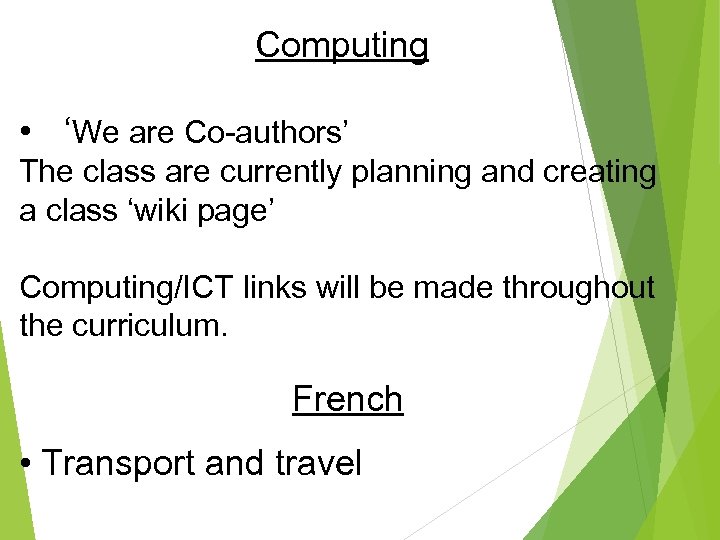 Computing

• ‘We are Co-authors’
The class are currently planning and creating a class ‘wiki page’

Computing/ICT links will be made throughout the curriculum.

French

• Transport and travel